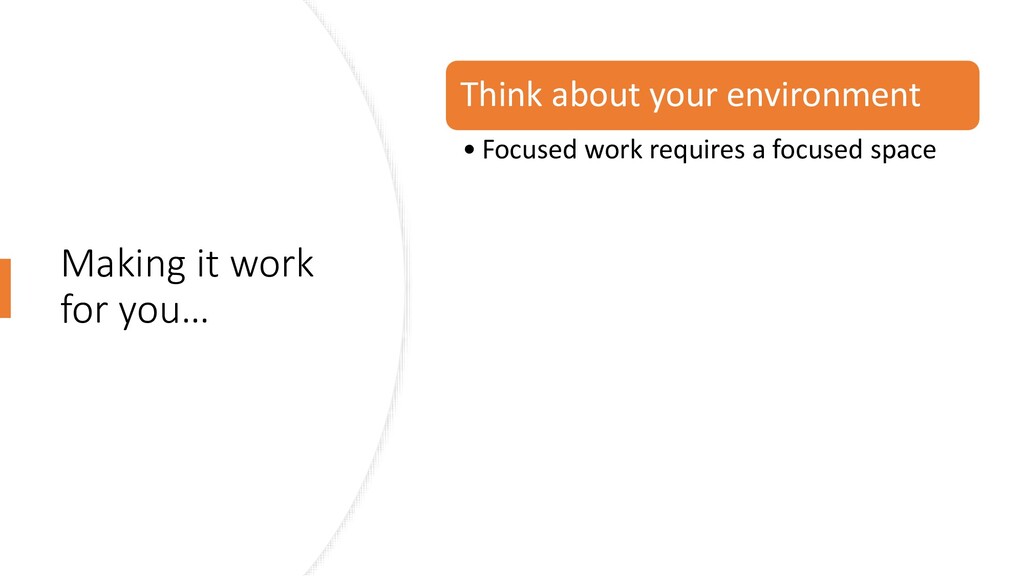 Making it work for you…

Think about your environment

• Focused work requires a focused space